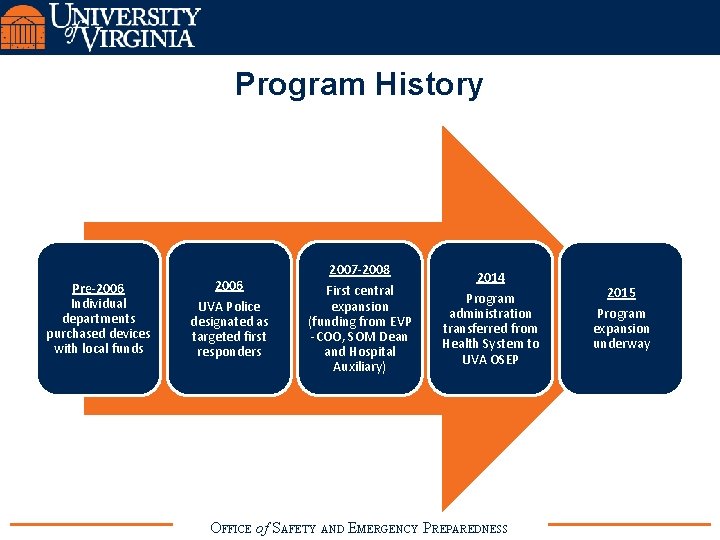 UNIVERSITY of VIRGINIA

Program History

Pre-2006
Individual departments purchased devices with local funds

2006
UVA Police designated as targeted first responders

2007-2008
First central expansion (funding from EVP - COO, SOM Dean and Hospital Auxiliary)

2014
Program administration transferred from Health System to UVA OSEP

2015
Program expansion underway

OFFICE of SAFETY AND EMERGENCY PREPAREDNESS